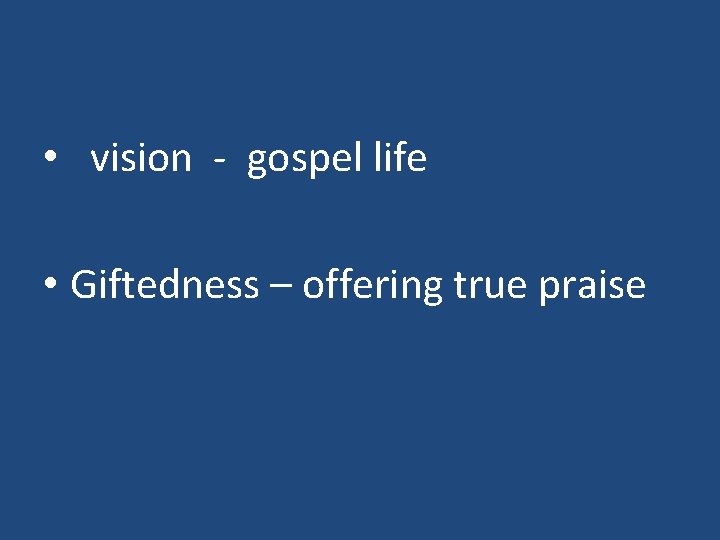 • vision - gospel life

• Giftedness – offering true praise